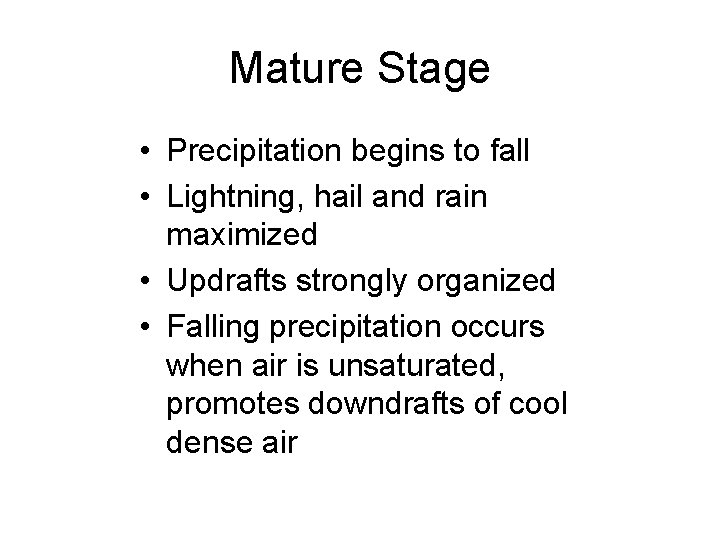 Mature Stage

• Precipitation begins to fall
• Lightning, hail and rain maximized
• Updrafts strongly organized
• Falling precipitation occurs when air is unsaturated, promotes downdrafts of cool dense air